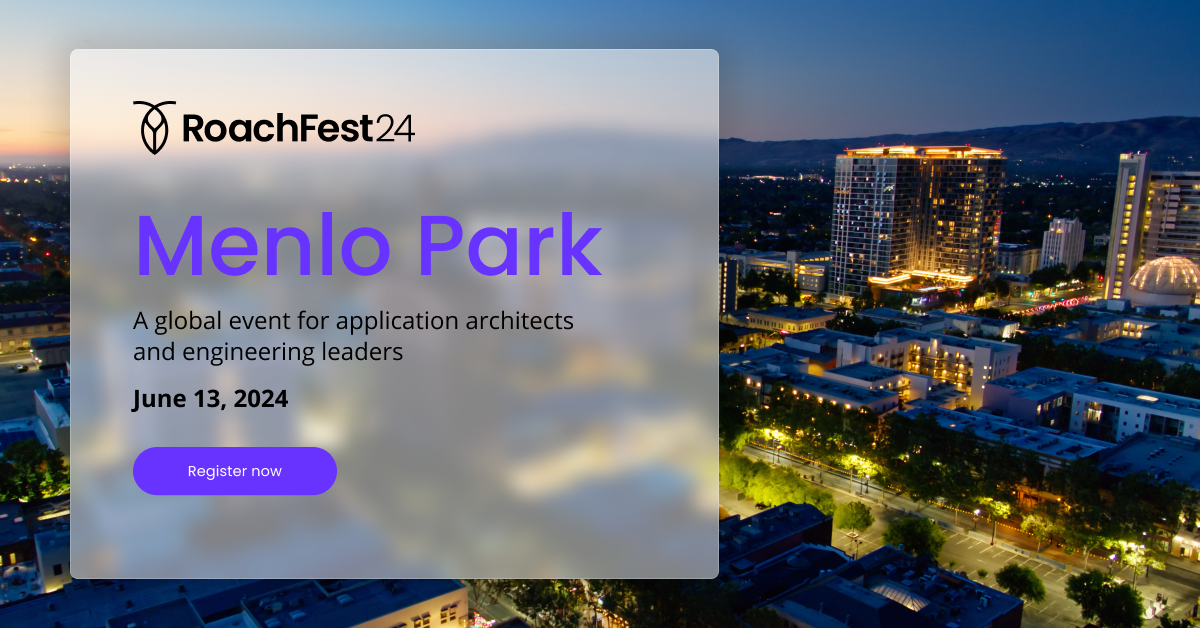 RoachFest24

Menlo Park

A global event for application architects and engineering leaders

June 13, 2024

Register now